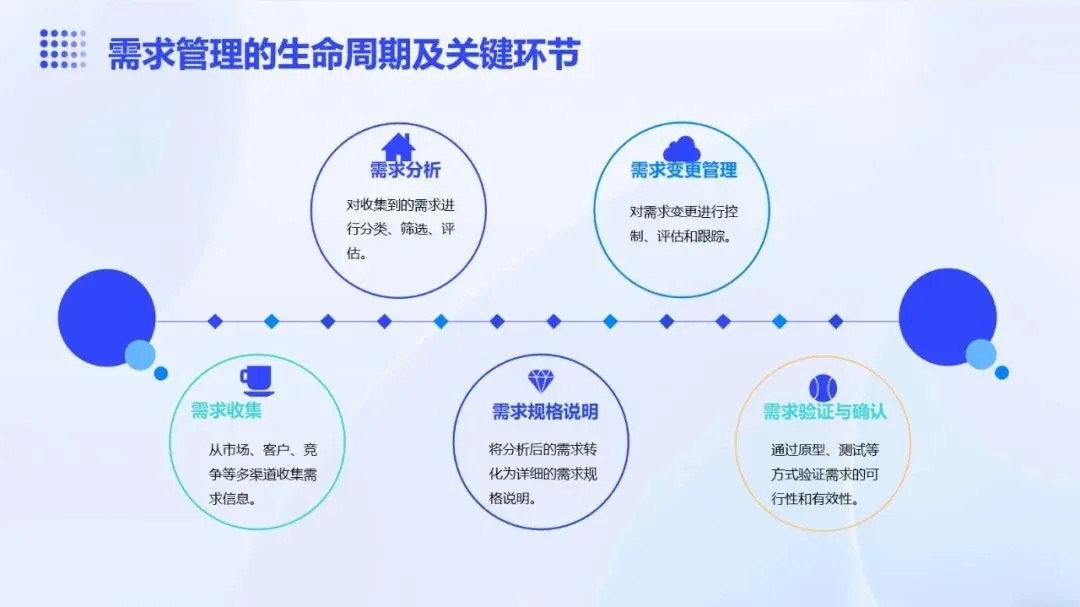 需求管理的生命周期及关键环节

需求分析
对收集到的需求进行分类、筛选、评估。

需求变更管理
对需求变更进行控制、评估和跟踪。

需求收集
从市场、客户、竞争等多渠道收集需求信息。

需求规格说明
将分析后的需求转化为详细的需求规格说明。

需求验证与确认
通过原型、测试等方式验证需求的可行性和有效性。